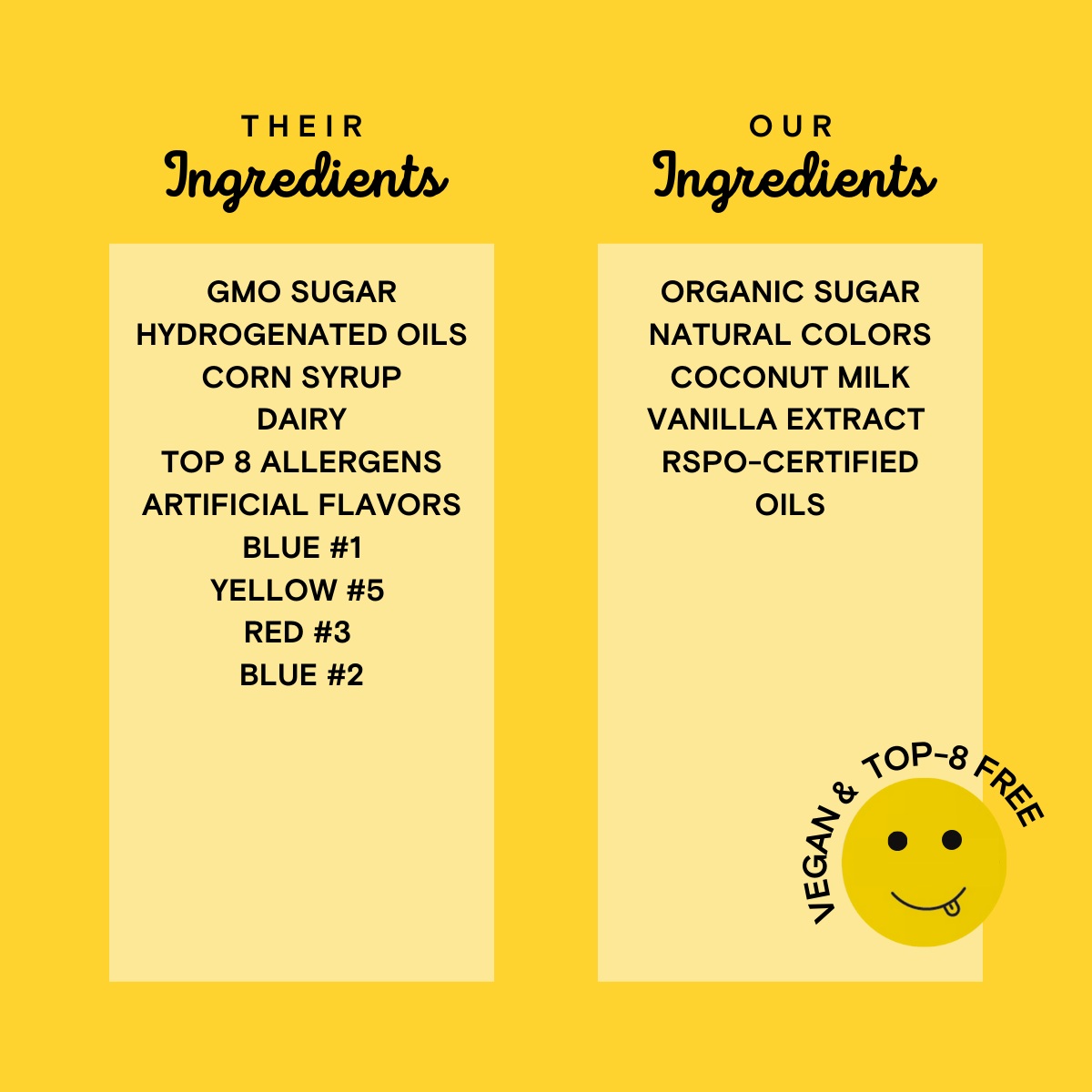 THEIR
Ingredients

GMO SUGAR
HYDROGENATED OILS
CORN SYRUP
DAIRY
TOP 8 ALLERGENS
ARTIFICIAL FLAVORS
BLUE #1
YELLOW #5
RED #3
BLUE #2

OUR
Ingredients

ORGANIC SUGAR
NATURAL COLORS
COCONUT MILK
VANILLA EXTRACT
RSPO-CERTIFIED OILS

VEGAN & TOP-8 FREE